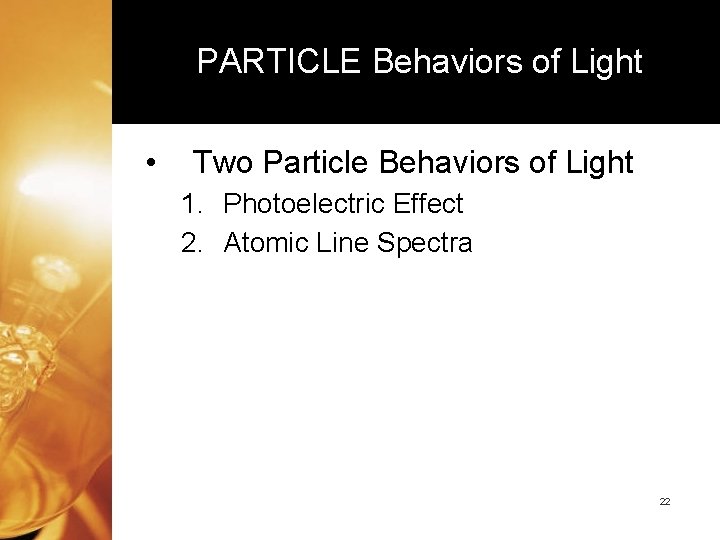 PARTICLE Behaviors of Light

• Two Particle Behaviors of Light
1. Photoelectric Effect
2. Atomic Line Spectra

22